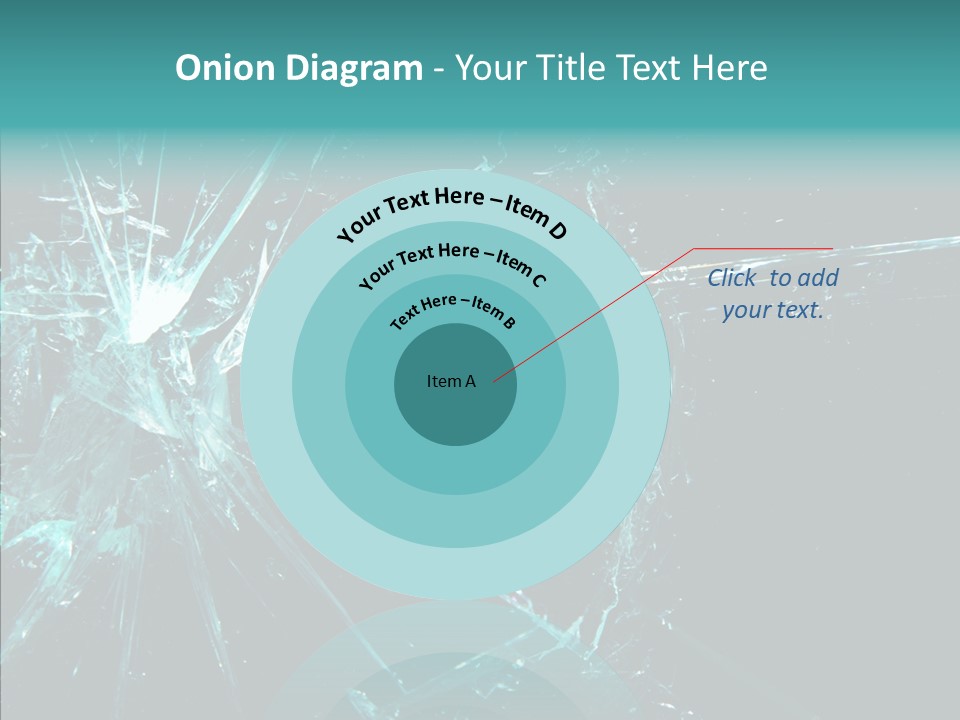 Onion Diagram - Your Title Text Here

Your Text Here – Item D

Your Text Here – Item C

Text Here – Item B

Item A

Click to add your text.